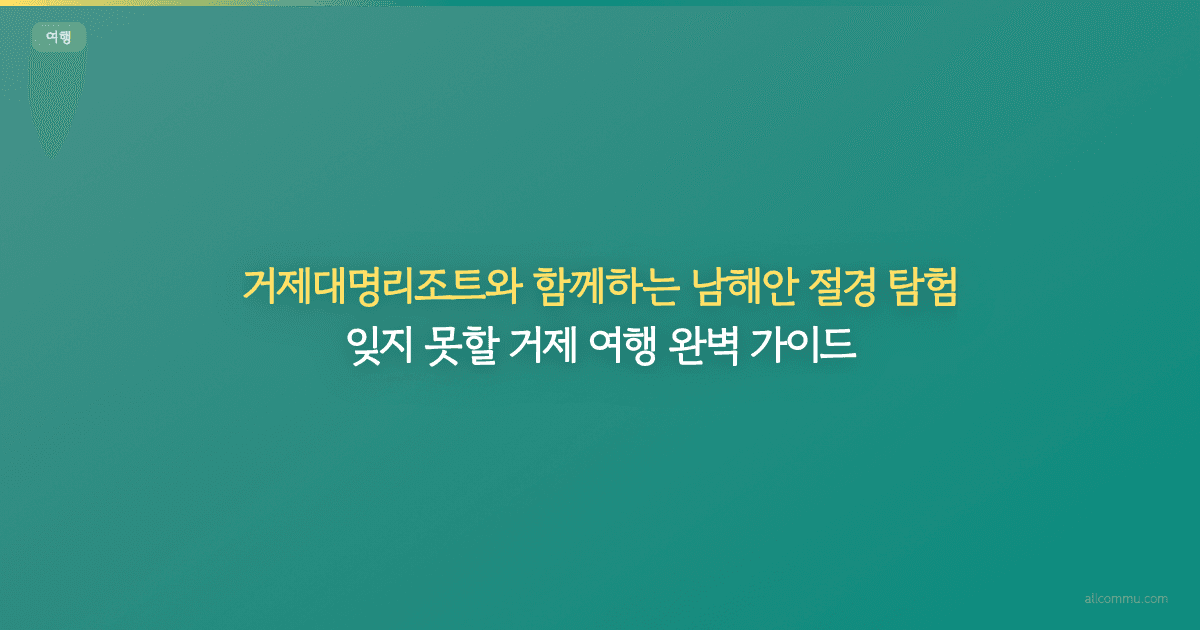 여행

거제대명리조트와 함께하는 남해안 절경 탐험
잊지 못할 거제 여행 완벽 가이드

alicommu.com